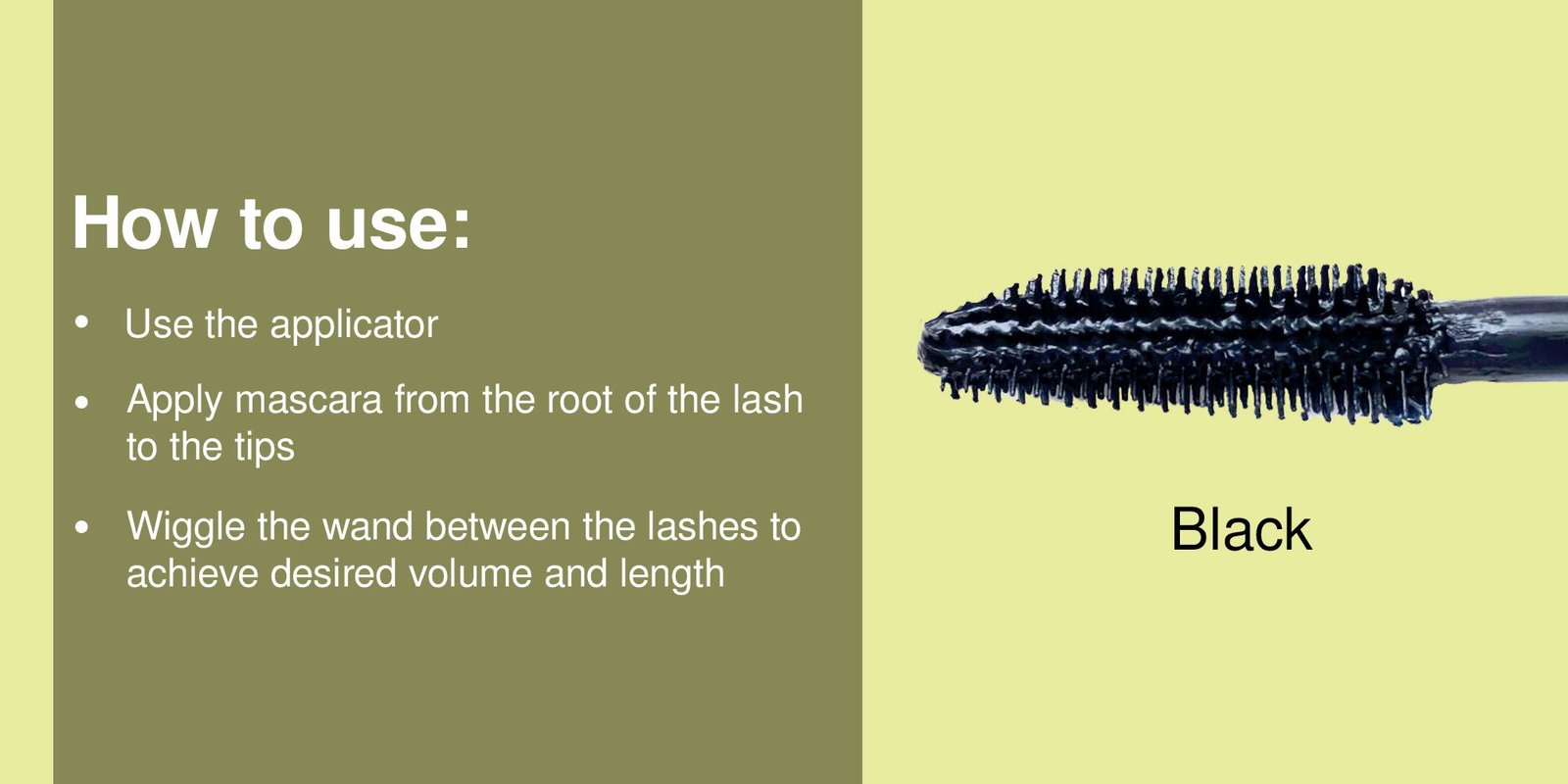 How to use:

• Use the applicator

• Apply mascara from the root of the lash to the tips

• Wiggle the wand between the lashes to achieve desired volume and length

Black